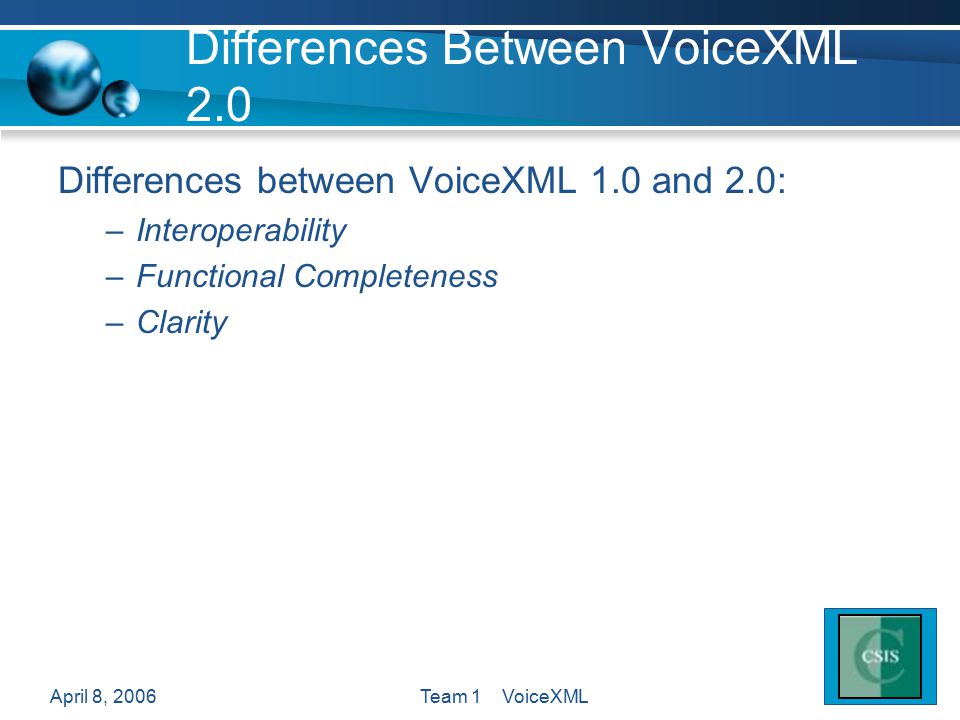 Differences Between VoiceXML 2.0

Differences between VoiceXML 1.0 and 2.0:

– Interoperability
– Functional Completeness
– Clarity

CSIS

April 8, 2006

Team 1 VoiceXML